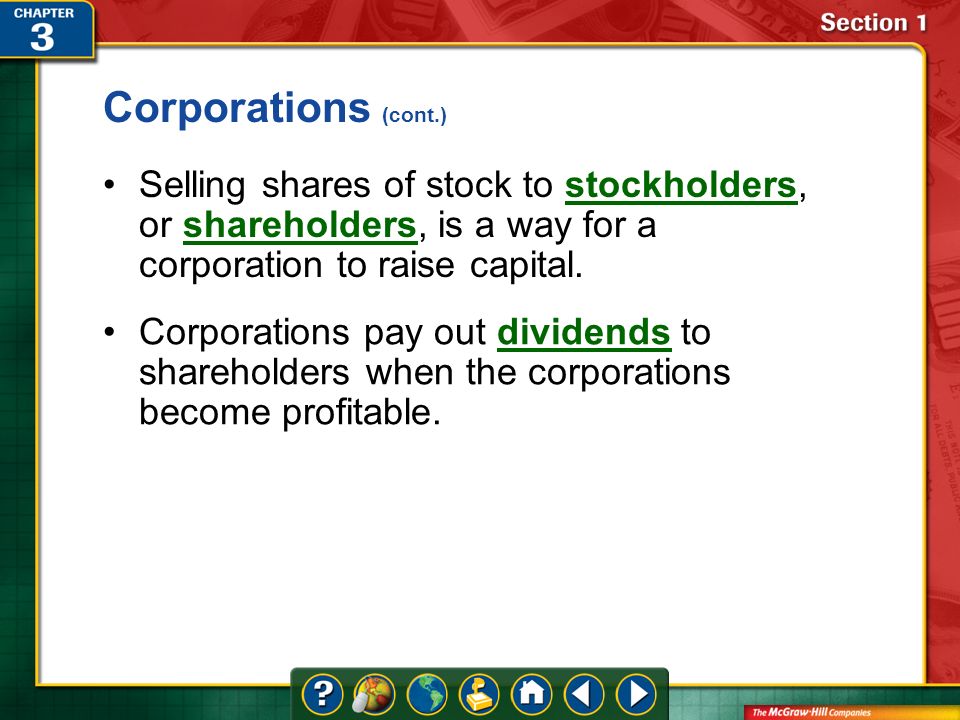 CHAPTER 3

Section 1

Corporations (cont.)

• Selling shares of stock to stockholders, or shareholders, is a way for a corporation to raise capital.

• Corporations pay out dividends to shareholders when the corporations become profitable.

?

The McGraw-Hill Companies